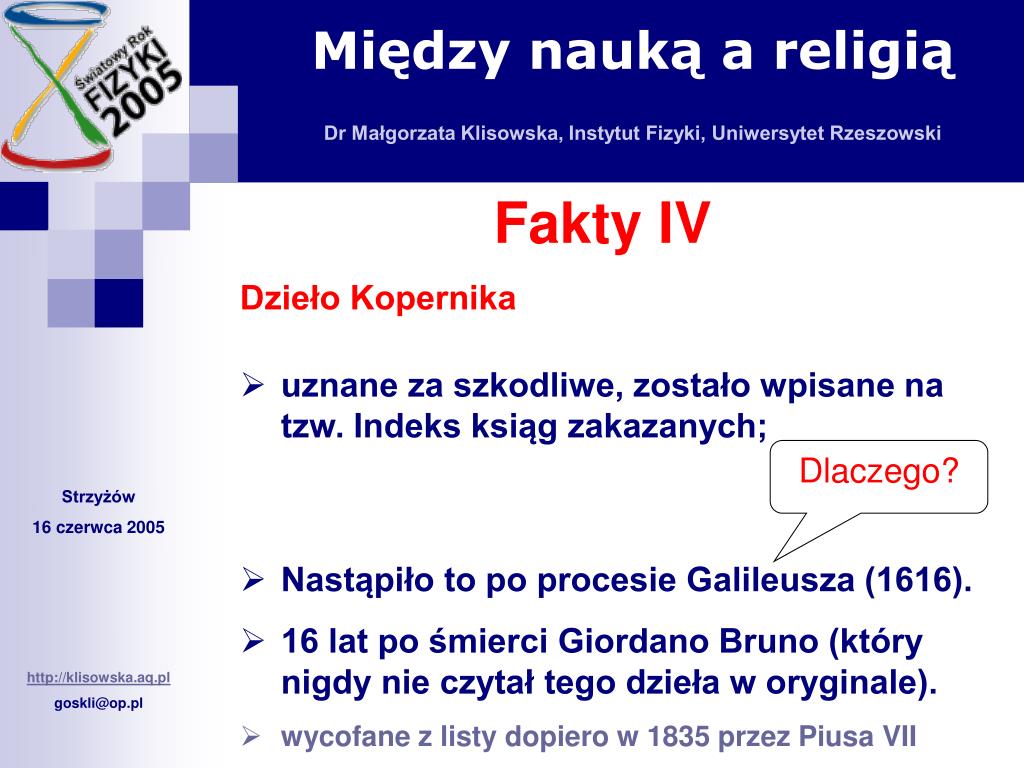 Światowy Rok FIZYKI 2005

Między nauką a religią

Dr Małgorzata Klisowska, Instytut Fizyki, Uniwersytet Rzeszowski

Fakty IV

Dzieło Kopernika

➢ uznane za szkodliwe, zostało wpisane na tzw. Indeks ksiąg zakazanych;

Dlaczego?

➢ Nastąpiło to po procesie Galileusza (1616).

➢ 16 lat po śmierci Giordano Bruno (który nigdy nie czytał tego dzieła w oryginale).

➢ wycofane z listy dopiero w 1835 przez Piusa VII

Strzyżów

16 czerwca 2005

http://klisowska.aq.pl

goskli@op.pl